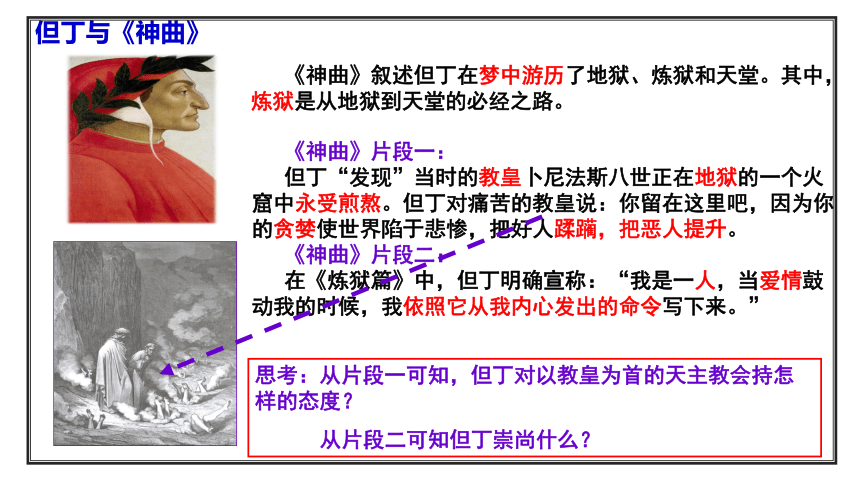 但丁与《神曲》

《神曲》叙述但丁在梦中游历了地狱、炼狱和天堂。其中，炼狱是从地狱到天堂的必经之路。

《神曲》片段一：

但丁“发现”当时的教皇卜尼法斯八世正在地狱的一个火窟中永受煎熬。但丁对痛苦的教皇说：你留在这里吧，因为你的贪婪使世界陷于悲惨，把好人蹂躏，把恶人提升。

《神曲》片段二：

在《炼狱篇》中，但丁明确宣称：“我是一人，当爱情鼓动我的时候，我依照它从我内心发出的命令写下来。”

思考：从片段一可知，但丁对以教皇为首的天主教会持怎样的态度？

从片段二可知但丁崇尚什么？